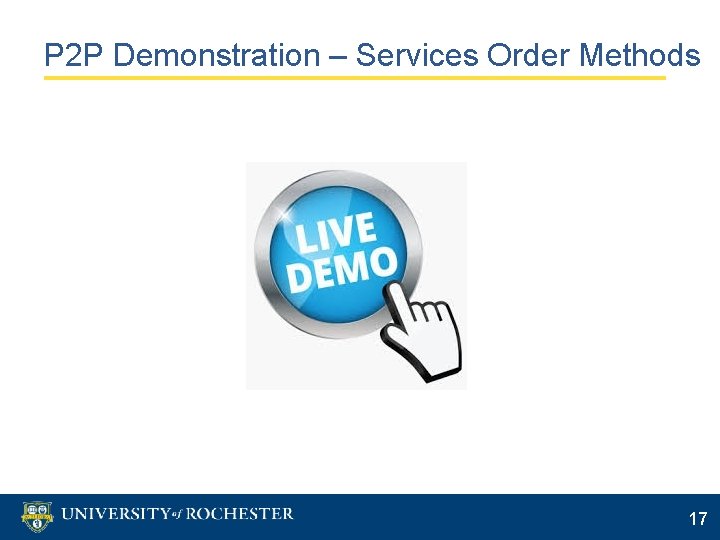 P2P Demonstration – Services Order Methods

LIVE DEMO

UNIVERSITY of ROCHESTER

17